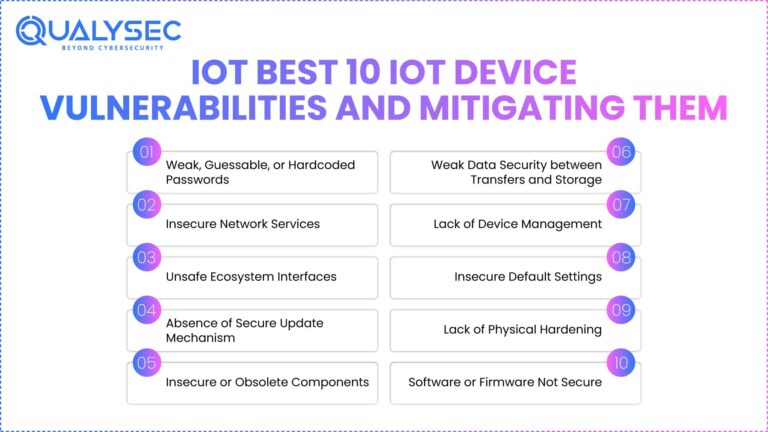 QUALYSEC
BEYOND CYBERSECURITY

IOT BEST 10 IOT DEVICE VULNERABILITIES AND MITIGATING THEM

01 Weak, Guessable, or Hardcoded Passwords

02 Insecure Network Services

03 Unsafe Ecosystem Interfaces

04 Absence of Secure Update Mechanism

05 Insecure or Obsolete Components

06 Weak Data Security between Transfers and Storage

07 Lack of Device Management

08 Insecure Default Settings

09 Lack of Physical Hardening

10 Software or Firmware Not Secure